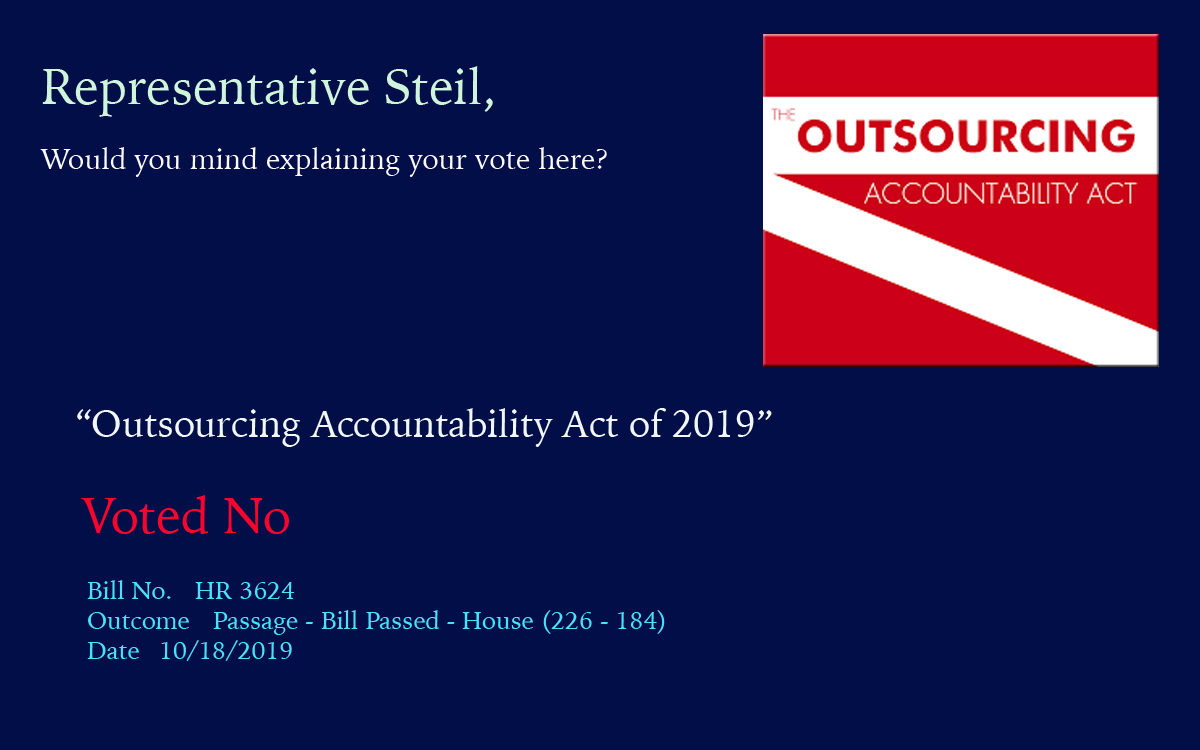 Representative Steil,

Would you mind explaining your vote here?

THE OUTSOURCING ACCOUNTABILITY ACT

“Outsourcing Accountability Act of 2019”

Voted No

Bill No. HR 3624
Outcome Passage - Bill Passed - House (226 - 184)
Date 10/18/2019